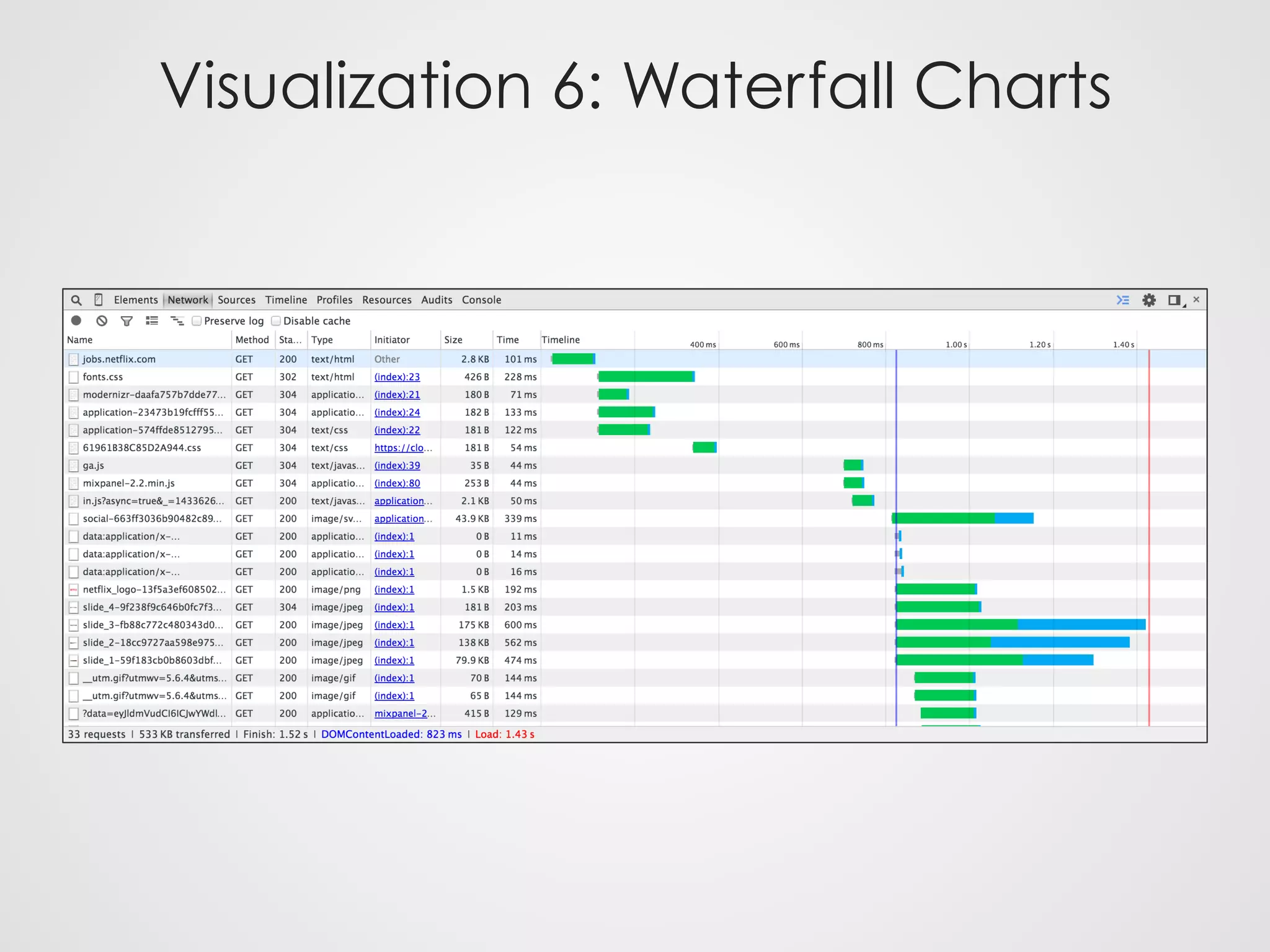 Visualization 6: Waterfall Charts

Elements Network Sources Timeline Profiles Resources Audits Console

Preserve log Disable cache

| Name | Method | Sta... | Type | Initiator | Size | Time | Timeline 400 ms 600 ms 800 ms 1.00 s 1.20 s 1.40 s |
|---|---|---|---|---|---|---|---|
| jobs.netflix.com | GET | 200 | text/html | Other | 2.8 KB | 101 ms | |
| fonts.css | GET | 302 | text/html | (index):23 | 426 B | 228 ms | |
| modernizr-daafa757b7dde77... | GET | 304 | applicatio... | (index):21 | 180 B | 71 ms | |
| application-23473b19fcfff55... | GET | 304 | applicatio... | (index):24 | 182 B | 133 ms | |
| application-574ffde8512795... | GET | 304 | text/css | (index):22 | 181 B | 122 ms | |
| 61961B38C85D2A944.css | GET | 304 | text/css | https://clo... | 181 B | 54 ms | |
| ga.js | GET | 304 | text/javas... | (index):39 | 35 B | 44 ms | |
| mixpanel-2.2.min.js | GET | 304 | applicatio... | (index):80 | 253 B | 44 ms | |
| in.js?async=true&_=1433626... | GET | 200 | text/javas... | application... | 2.1 KB | 50 ms | |
| social-663ff3036b90482c89... | GET | 200 | image/sv... | application... | 43.9 KB | 339 ms | |
| data:application/x-... | GET | 200 | applicatio... | (index):1 | 0 B | 11 ms | |
| data:application/x-... | GET | 200 | applicatio... | (index):1 | 0 B | 14 ms | |
| data:application/x-... | GET | 200 | applicatio... | (index):1 | 0 B | 16 ms | |
| netflix_logo-13f5a3ef608502... | GET | 200 | image/png | (index):1 | 1.5 KB | 192 ms | |
| slide_4-9f238f9c646b0fc7f3... | GET | 304 | image/jpeg | (index):1 | 181 B | 203 ms | |
| slide_3-fb88c772c480343d0... | GET | 200 | image/jpeg | (index):1 | 175 KB | 600 ms | |
| slide_2-18cc9727aa598e975... | GET | 200 | image/jpeg | (index):1 | 138 KB | 562 ms | |
| slide_1-59f183cb0b8603dbf... | GET | 200 | image/jpeg | (index):1 | 79.9 KB | 474 ms | |
| __utm.gif?utmwv=5.6.4&utms... | GET | 200 | image/gif | (index):1 | 70 B | 144 ms | |
| __utm.gif?utmwv=5.6.4&utms... | GET | 200 | image/gif | (index):1 | 65 B | 144 ms | |
| ?data=eyJldmVudCI6ICJwYWdl... | GET | 200 | applicatio... | mixpanel-2... | 415 B | 129 ms | |

33 requests | 533 KB transferred | Finish: 1.52 s | DOMContentLoaded: 823 ms | Load: 1.43 s